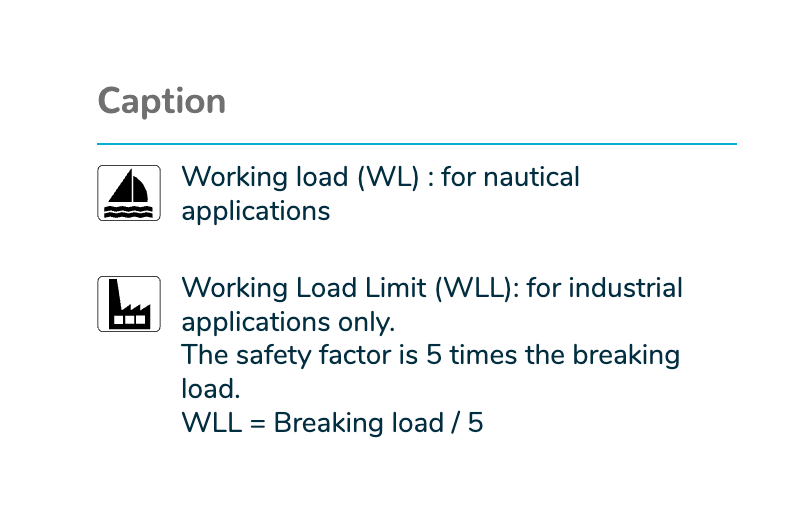 Caption

Working load (WL) : for nautical applications

Working Load Limit (WLL): for industrial applications only.
The safety factor is 5 times the breaking load.
WLL = Breaking load / 5